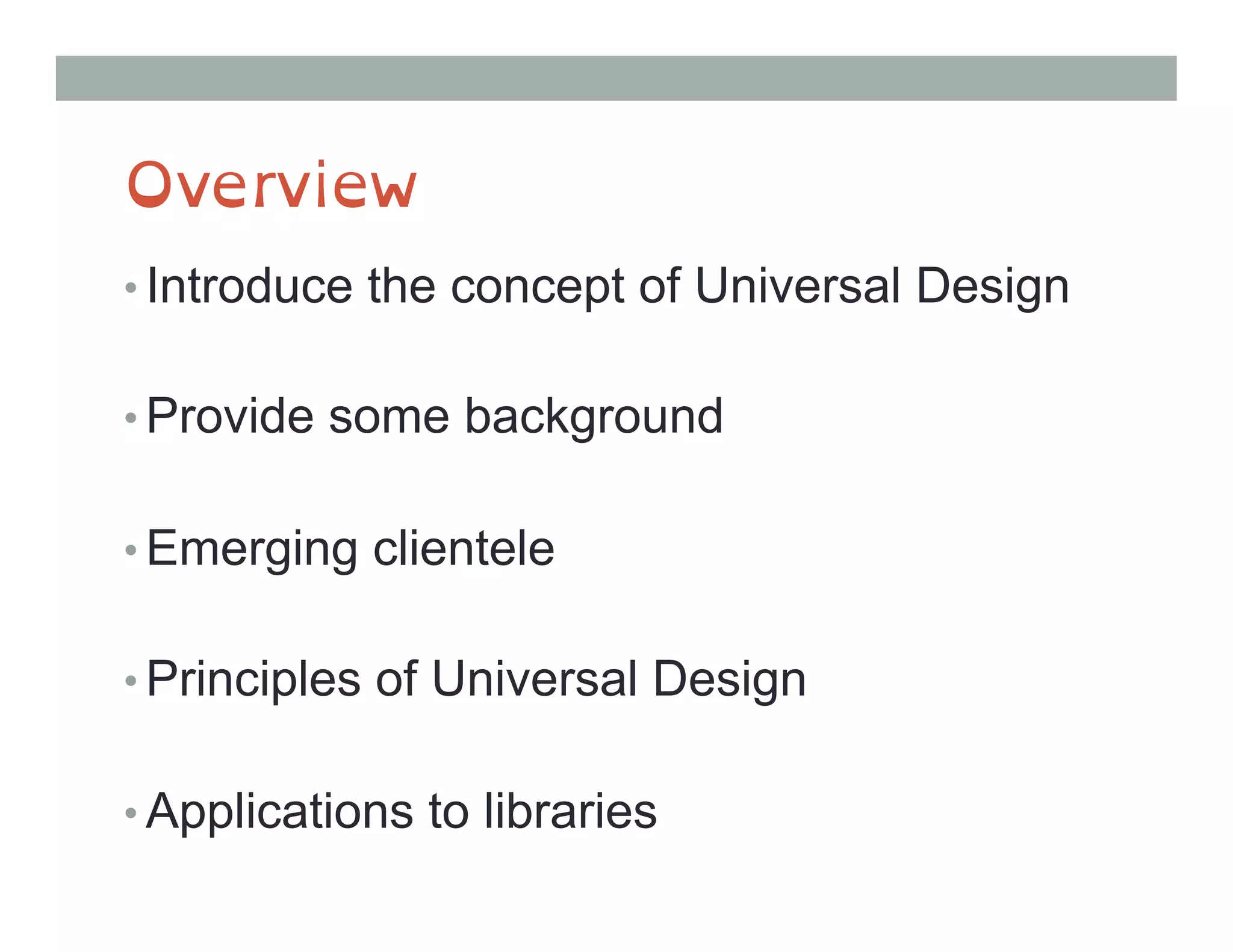 Overview

• Introduce the concept of Universal Design

• Provide some background

• Emerging clientele

• Principles of Universal Design

• Applications to libraries